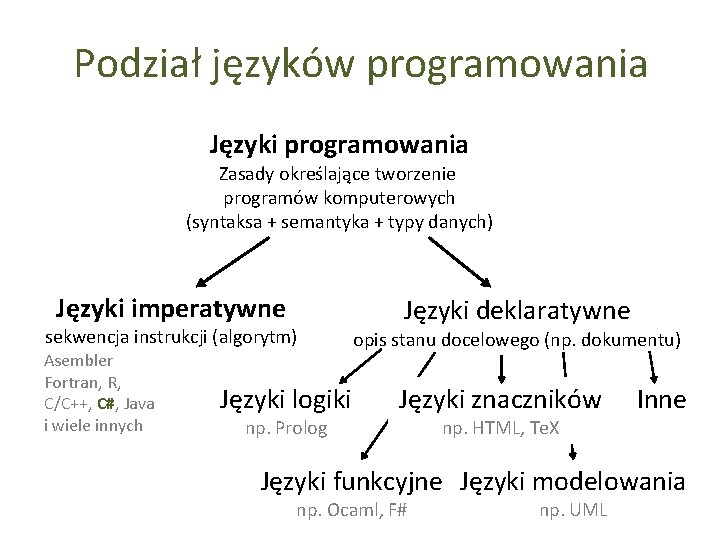 Podział języków programowania

Języki programowania
Zasady określające tworzenie programów komputerowych
(syntaksa + semantyka + typy danych)

Języki imperatywne
sekwencja instrukcji (algorytm)
Asembler
Fortran, R,
C/C++, C#, Java
i wiele innych

Języki deklaratywne
opis stanu docelowego (np. dokumentu)

Języki logiki
np. Prolog

Języki znaczników
np. HTML, TeX

Inne

Języki funkcyjne
np. Ocaml, F#

Języki modelowania
np. UML